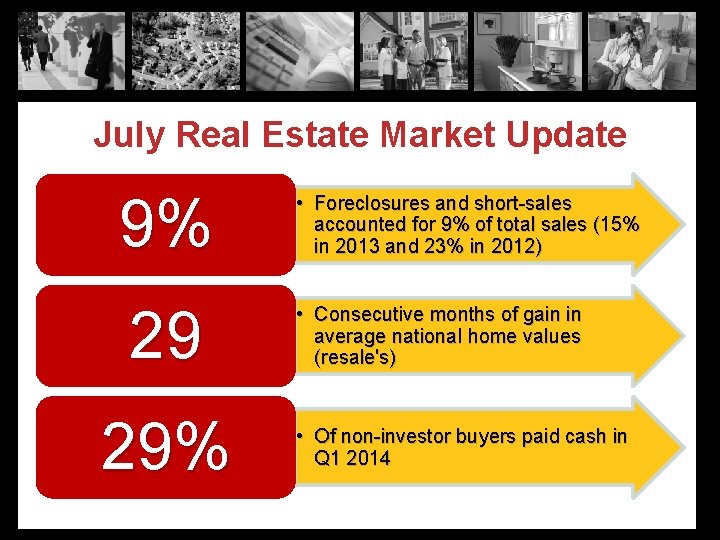 July Real Estate Market Update

9%

• Foreclosures and short-sales accounted for 9% of total sales (15% in 2013 and 23% in 2012)

29

• Consecutive months of gain in average national home values (resale's)

29%

• Of non-investor buyers paid cash in Q1 2014